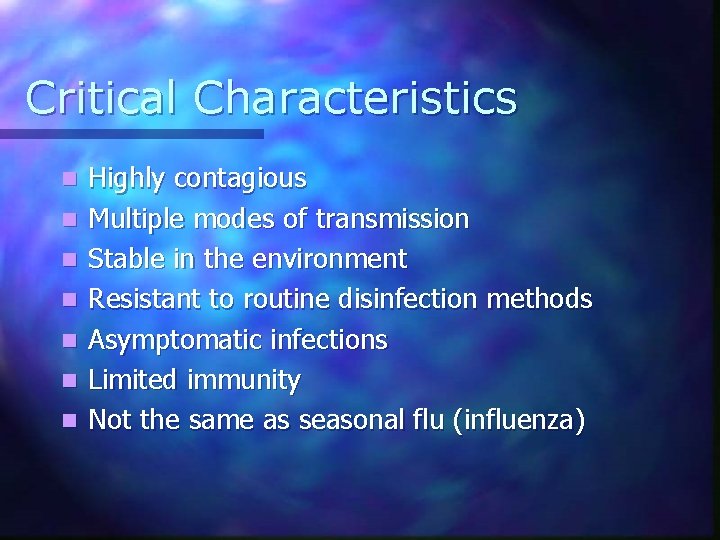 Critical Characteristics

- Highly contagious
- Multiple modes of transmission
- Stable in the environment
- Resistant to routine disinfection methods
- Asymptomatic infections
- Limited immunity
- Not the same as seasonal flu (influenza)